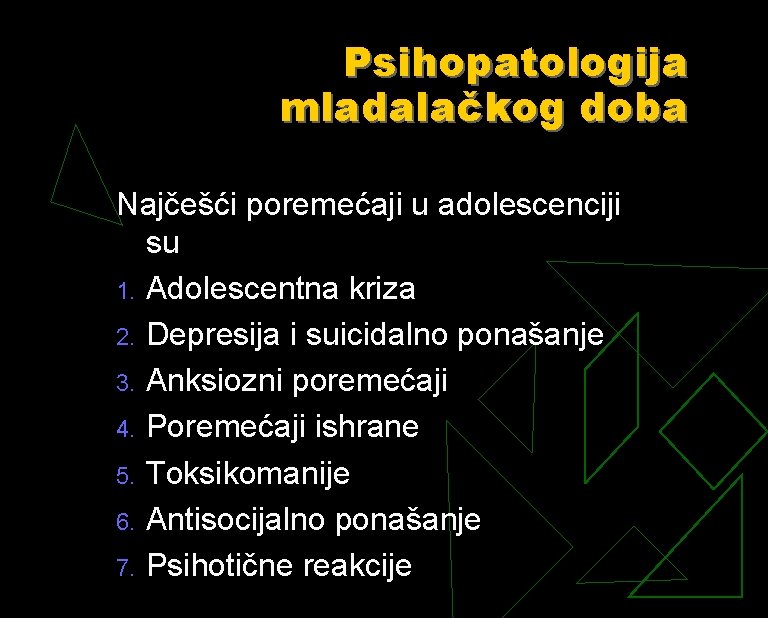 Psihopatologija mladalačkog doba

Najčešći poremećaji u adolescenciji su

1. Adolescentna kriza
2. Depresija i suicidalno ponašanje
3. Anksiozni poremećaji
4. Poremećaji ishrane
5. Toksikomanije
6. Antisocijalno ponašanje
7. Psihotične reakcije